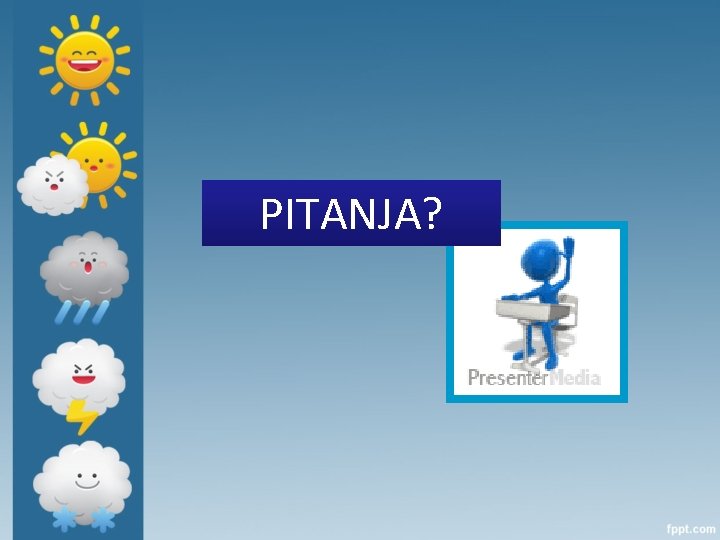 PITANJA?

PresenterMedia

fppt.com